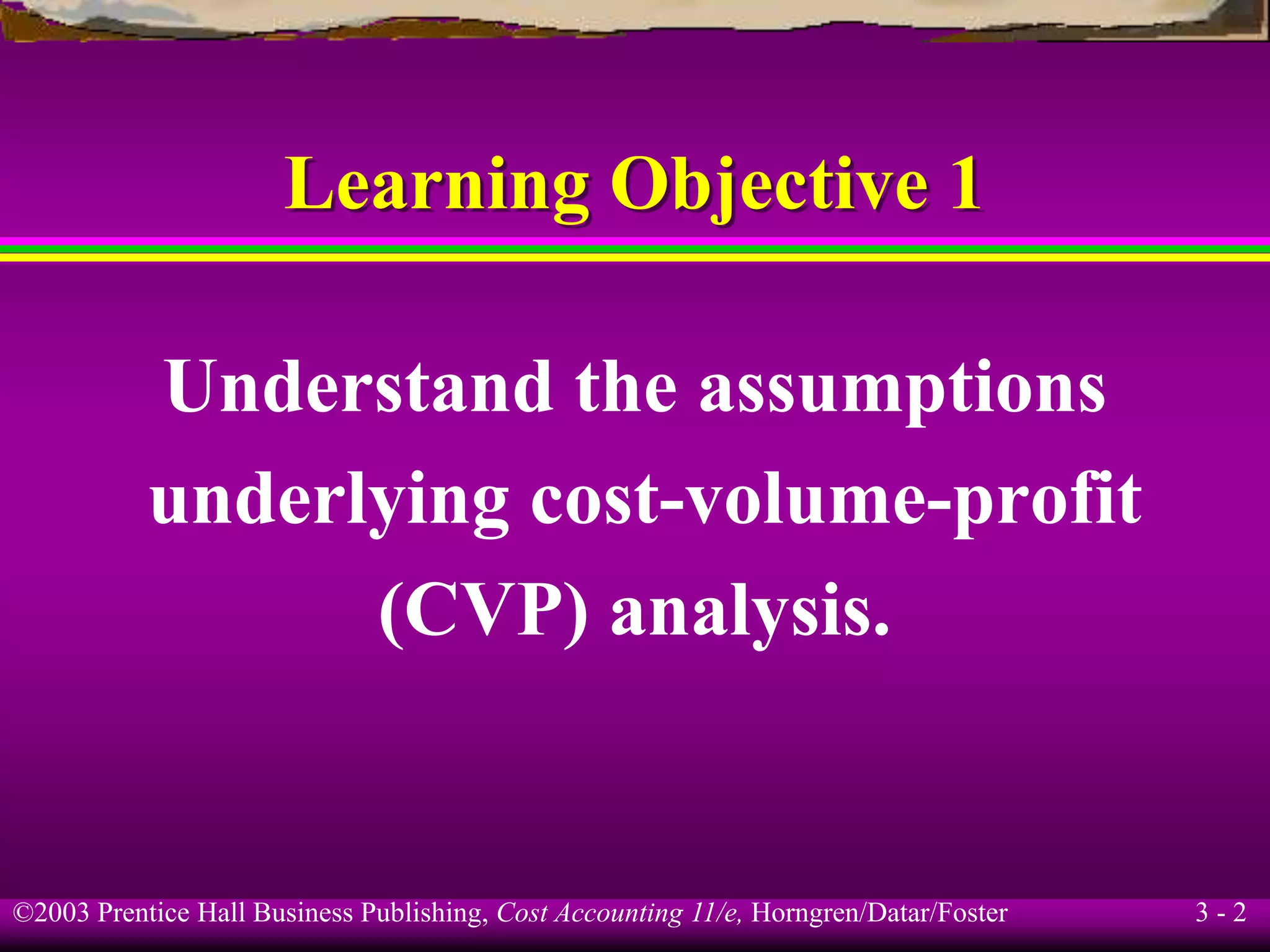 Learning Objective 1

Understand the assumptions underlying cost-volume-profit (CVP) analysis.

©2003 Prentice Hall Business Publishing, Cost Accounting 11/e, Horngren/Datar/Foster

3 - 2